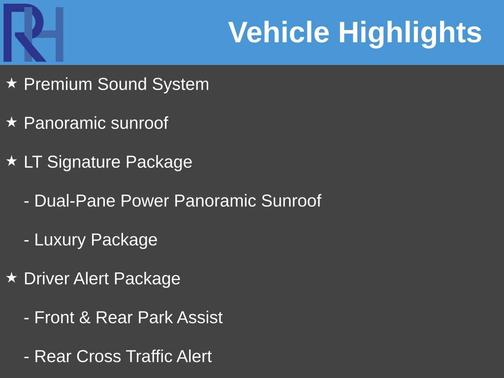 RH

Vehicle Highlights

★ Premium Sound System

★ Panoramic sunroof

★ LT Signature Package

- Dual-Pane Power Panoramic Sunroof

- Luxury Package

★ Driver Alert Package

- Front & Rear Park Assist

- Rear Cross Traffic Alert